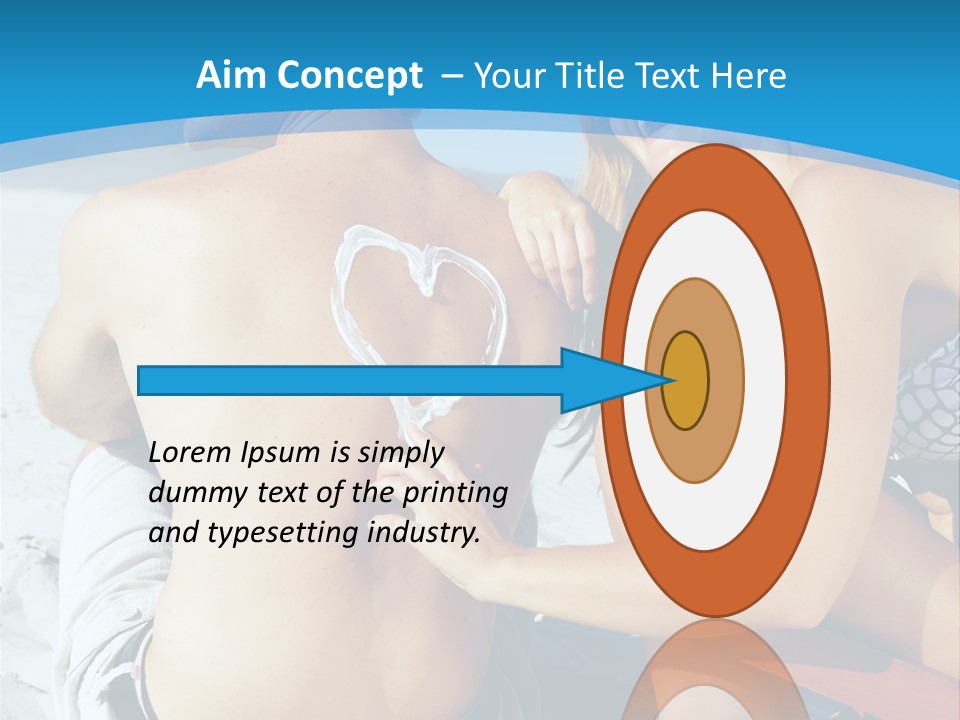 Aim Concept – Your Title Text Here

Lorem Ipsum is simply dummy text of the printing and typesetting industry.